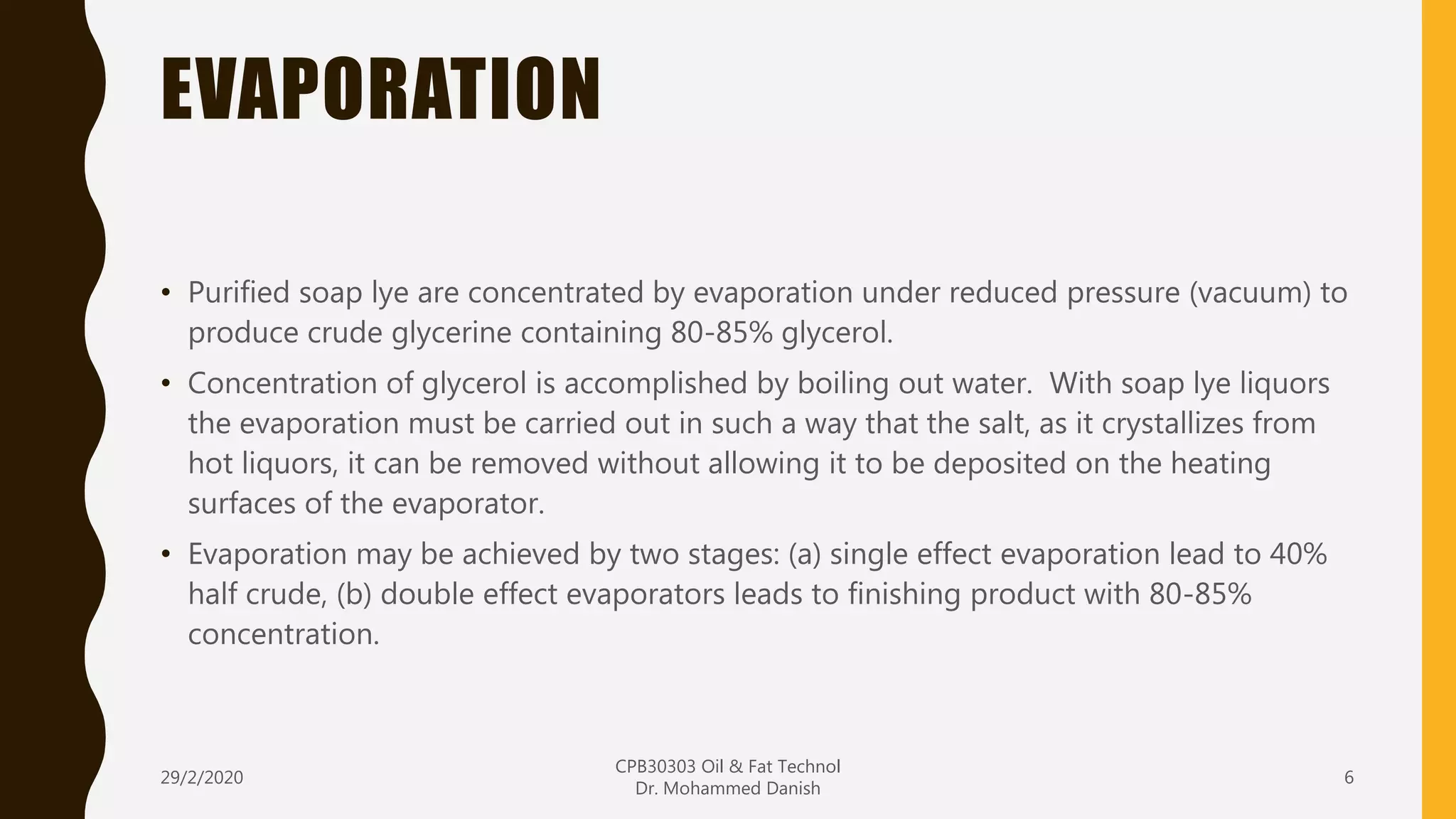 EVAPORATION

• Purified soap lye are concentrated by evaporation under reduced pressure (vacuum) to produce crude glycerine containing 80-85% glycerol.

• Concentration of glycerol is accomplished by boiling out water.  With soap lye liquors the evaporation must be carried out in such a way that the salt, as it crystallizes from hot liquors, it can be removed without allowing it to be deposited on the heating surfaces of the evaporator.

• Evaporation may be achieved by two stages: (a) single effect evaporation lead to 40% half crude, (b) double effect evaporators leads to finishing product with 80-85% concentration.

29/2/2020

CPB30303 Oil & Fat Technol
Dr. Mohammed Danish

6